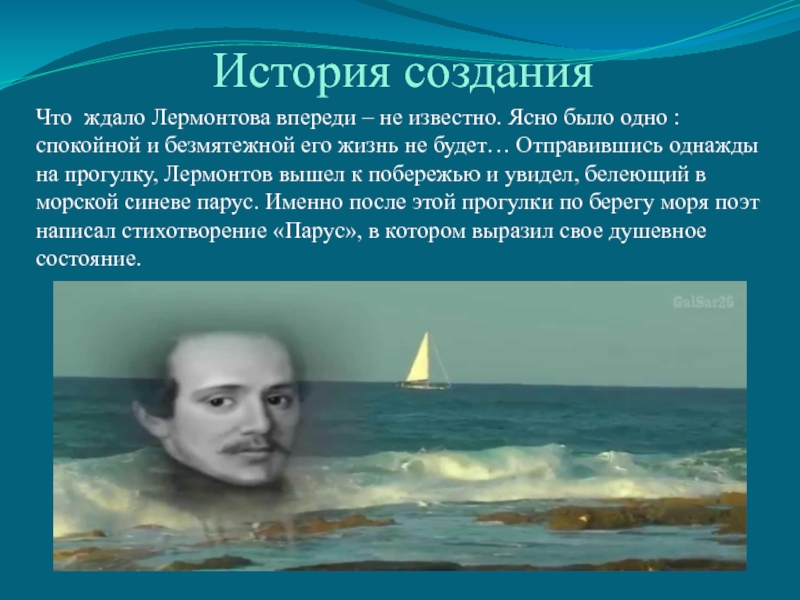 История создания

Что ждало Лермонтова впереди – не известно. Ясно было одно : спокойной и безмятежной его жизнь не будет… Отправившись однажды на прогулку, Лермонтов вышел к побережью и увидел, белеющий в морской синеве парус. Именно после этой прогулки по берегу моря поэт написал стихотворение «Парус», в котором выразил свое душевное состояние.

GalSar26